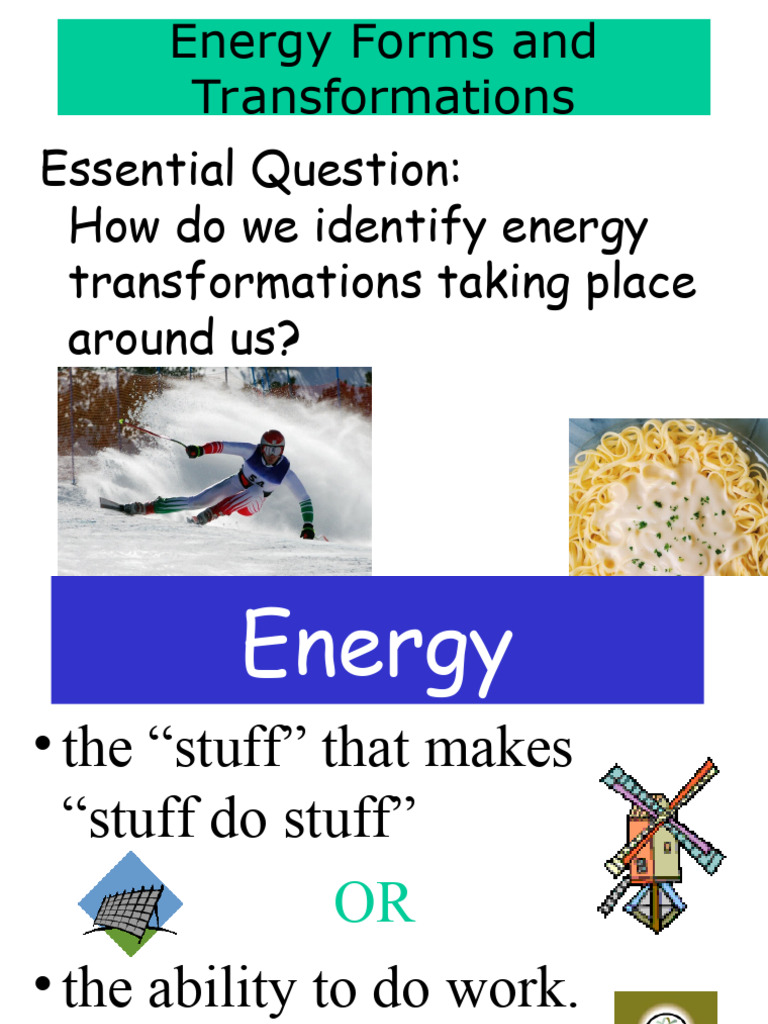 Energy Forms and Transformations

Essential Question:
How do we identify energy transformations taking place around us?

Energy

• the “stuff” that makes “stuff do stuff”

OR

• the ability to do work.